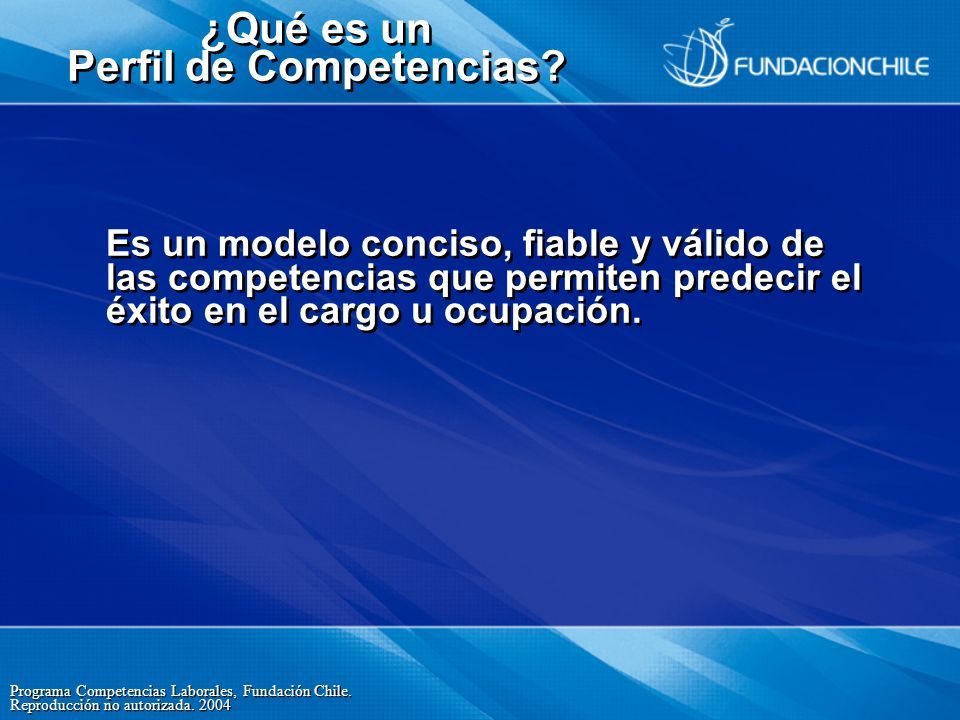 ¿Qué es un
Perfil de Competencias?

FUNDACIONCHILE

Es un modelo conciso, fiable y válido de las competencias que permiten predecir el éxito en el cargo u ocupación.

Programa Competencias Laborales, Fundación Chile.
Reproducción no autorizada. 2004